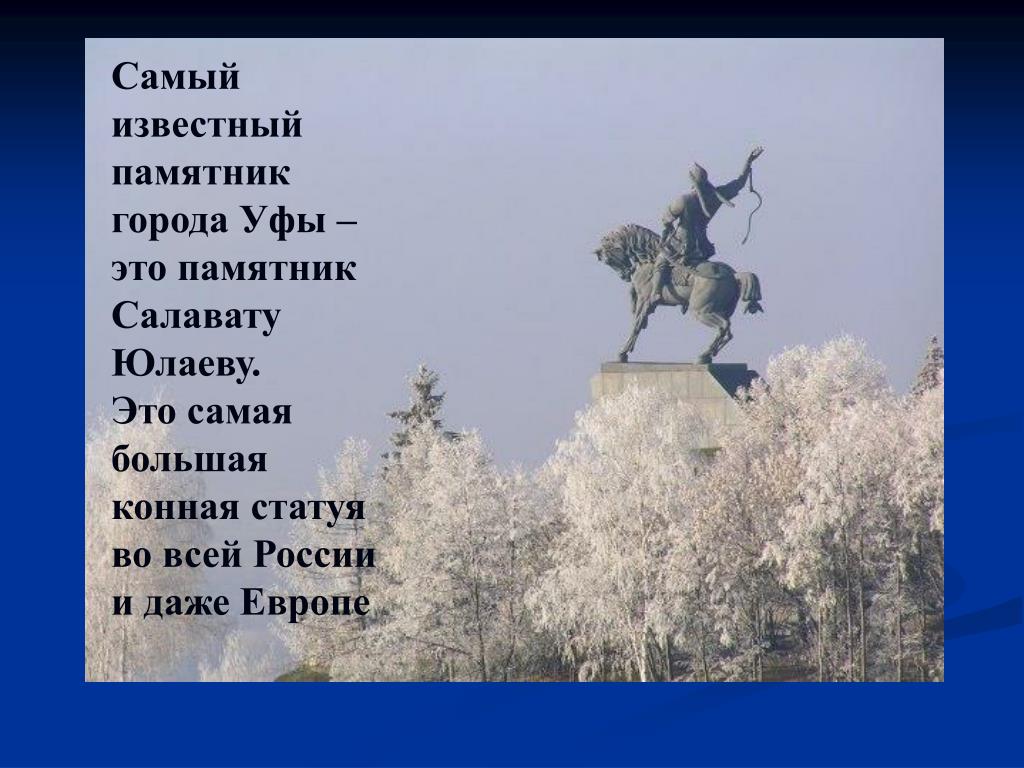 Самый известный памятник города Уфы – это памятник Салавату Юлаеву.
Это самая большая конная статуя во всей России и даже Европе